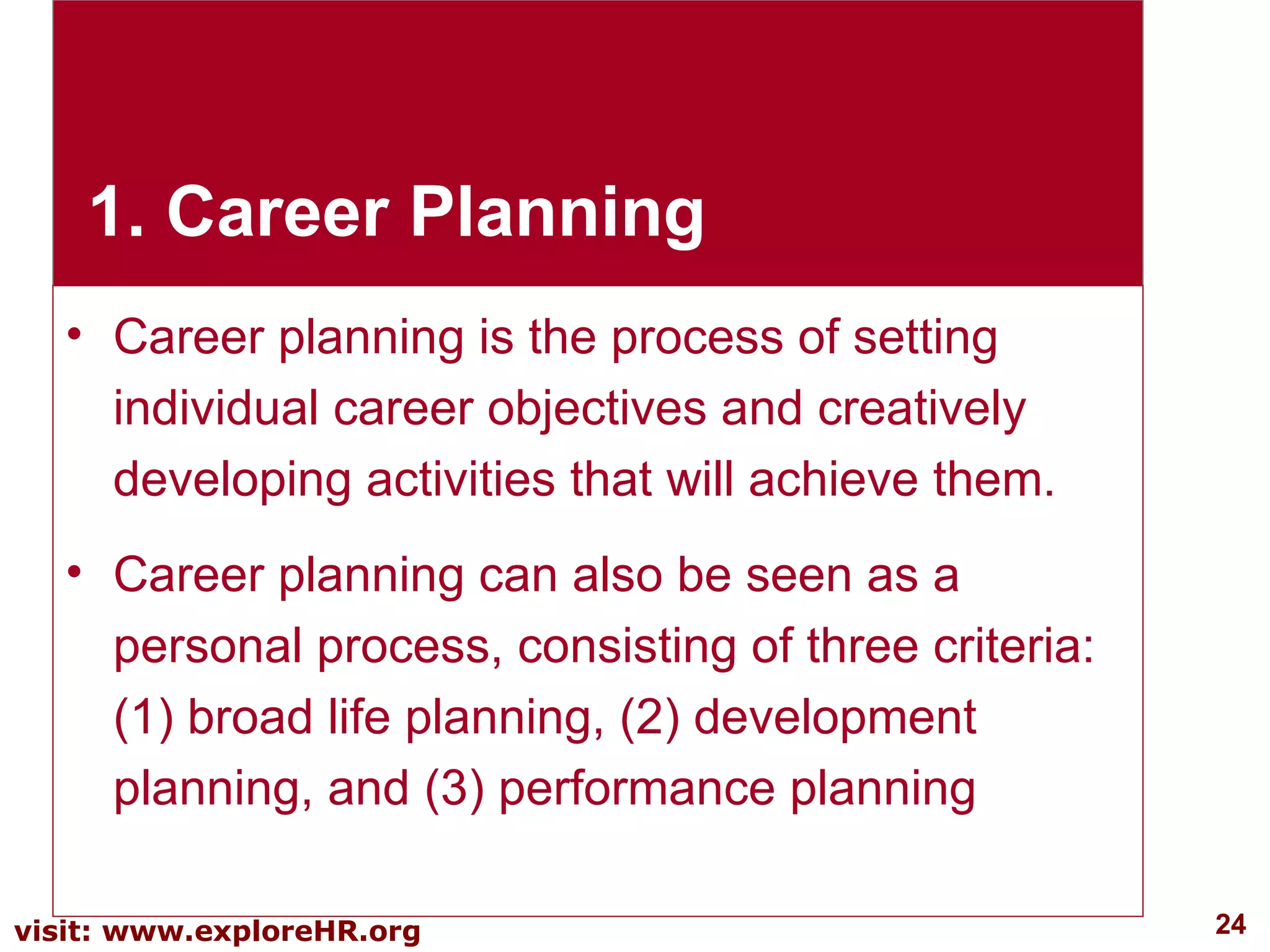 1. Career Planning

• Career planning is the process of setting individual career objectives and creatively developing activities that will achieve them.

• Career planning can also be seen as a personal process, consisting of three criteria: (1) broad life planning, (2) development planning, and (3) performance planning

visit: www.exploreHR.org

24